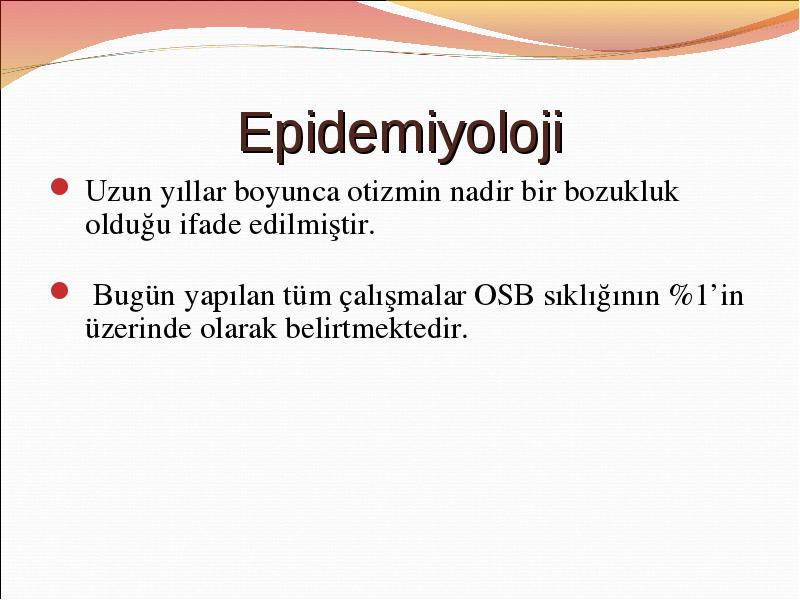 Epidemiyoloji

Uzun yıllar boyunca otizmin nadir bir bozukluk olduğu ifade edilmiştir.

Bugün yapılan tüm çalışmalar OSB sıklığının %1’in üzerinde olarak belirtmektedir.